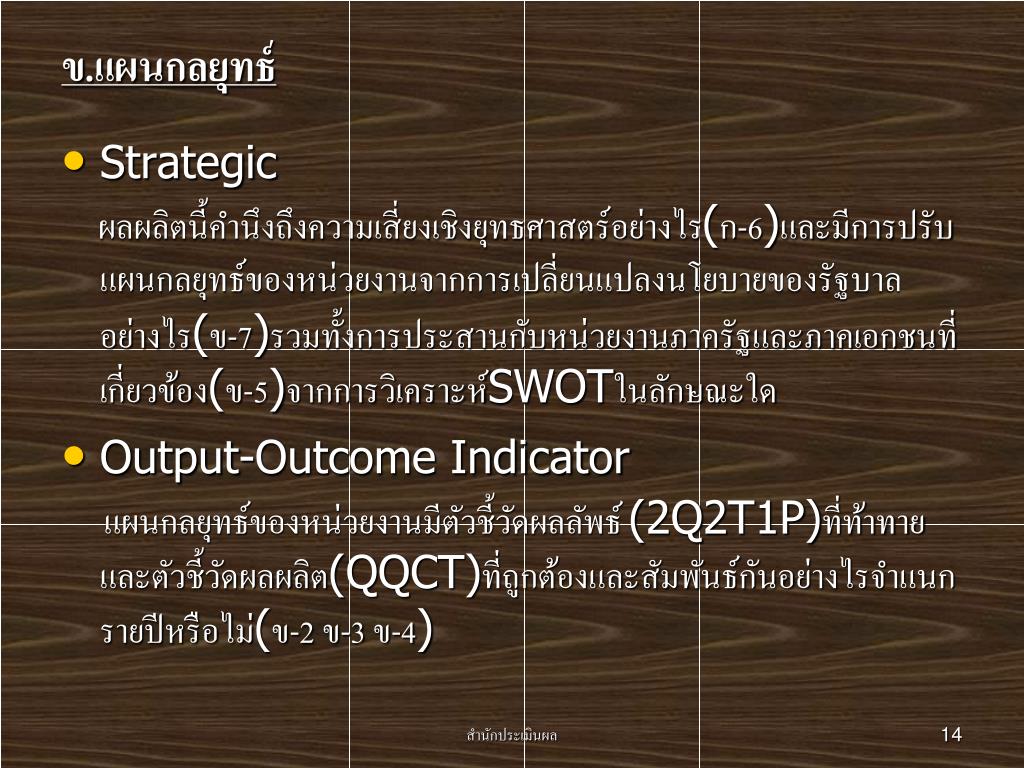 ข.แผนกลยุทธ์

• Strategic
ผลผลิตนี้คำนึงถึงความเสี่ยงเชิงยุทธศาสตร์อย่างไร(ก-6)และมีการปรับแผนกลยุทธ์ของหน่วยงานจากการเปลี่ยนแปลงนโยบายของรัฐบาลอย่างไร(ข-7)รวมทั้งการประสานกับหน่วยงานภาครัฐและภาคเอกชนที่เกี่ยวข้อง(ข-5)จากการวิเคราะห์SWOTในลักษณะใด

• Output-Outcome Indicator
แผนกลยุทธ์ของหน่วยงานมีตัวชี้วัดผลลัพธ์ (2Q2T1P)ที่ท้าทายและตัวชี้วัดผลผลิต(QQCT)ที่ถูกต้องและสัมพันธ์กันอย่างไรจำแนกรายปีหรือไม่(ข-2 ข-3 ข-4)

สำนักประเมินผล

14